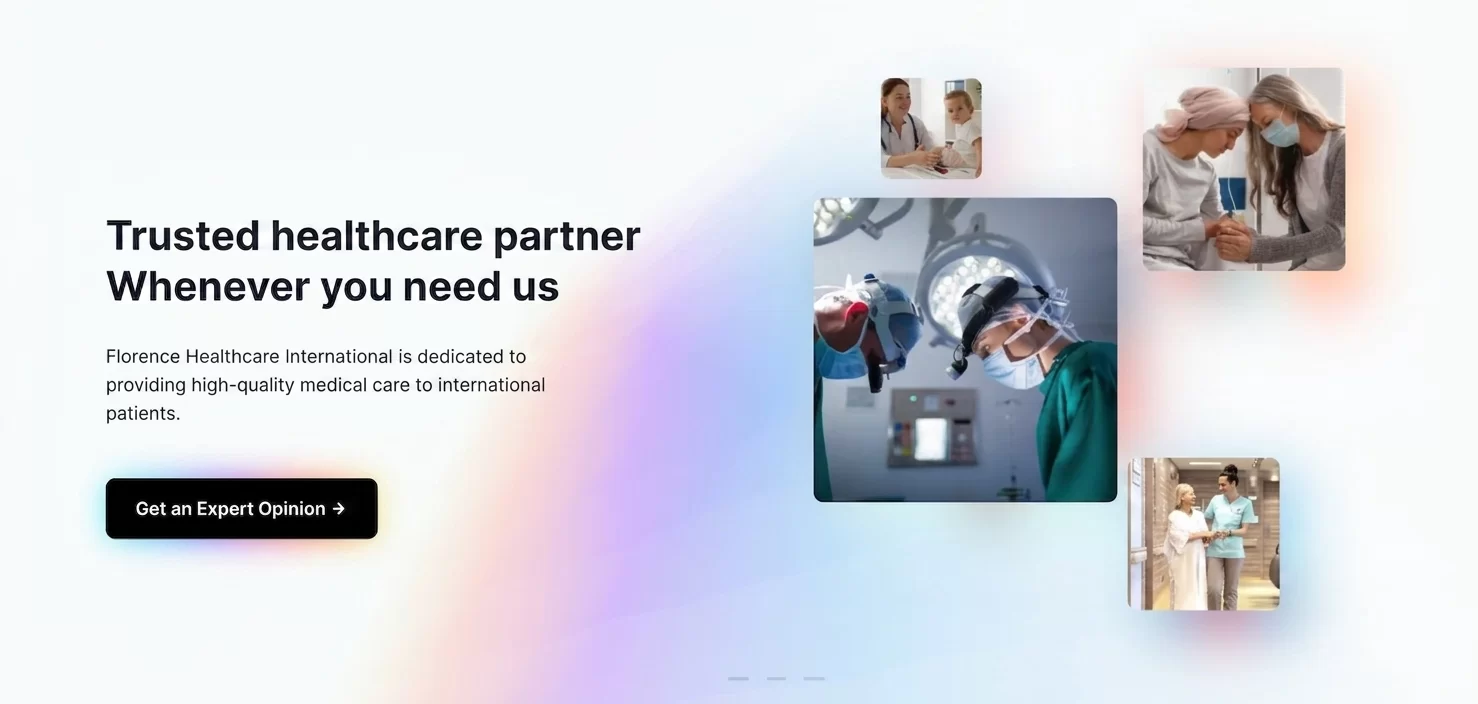 Trusted healthcare partner
Whenever you need us

Florence Healthcare International is dedicated to providing high-quality medical care to international patients.

Get an Expert Opinion →